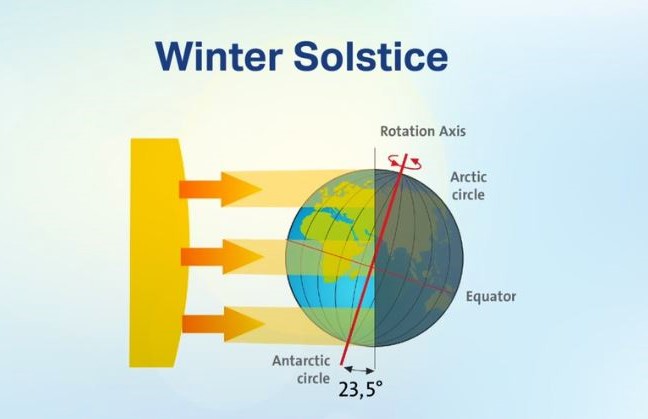 Winter Solstice

Rotation Axis

Arctic circle

Equator

Antarctic circle

23,5°